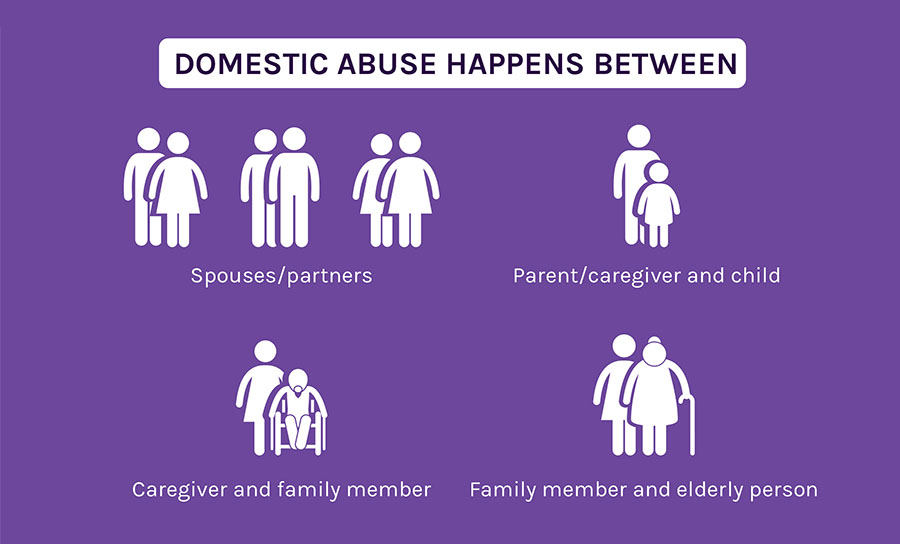 DOMESTIC ABUSE HAPPENS BETWEEN

Spouses/partners

Parent/caregiver and child

Caregiver and family member

Family member and elderly person